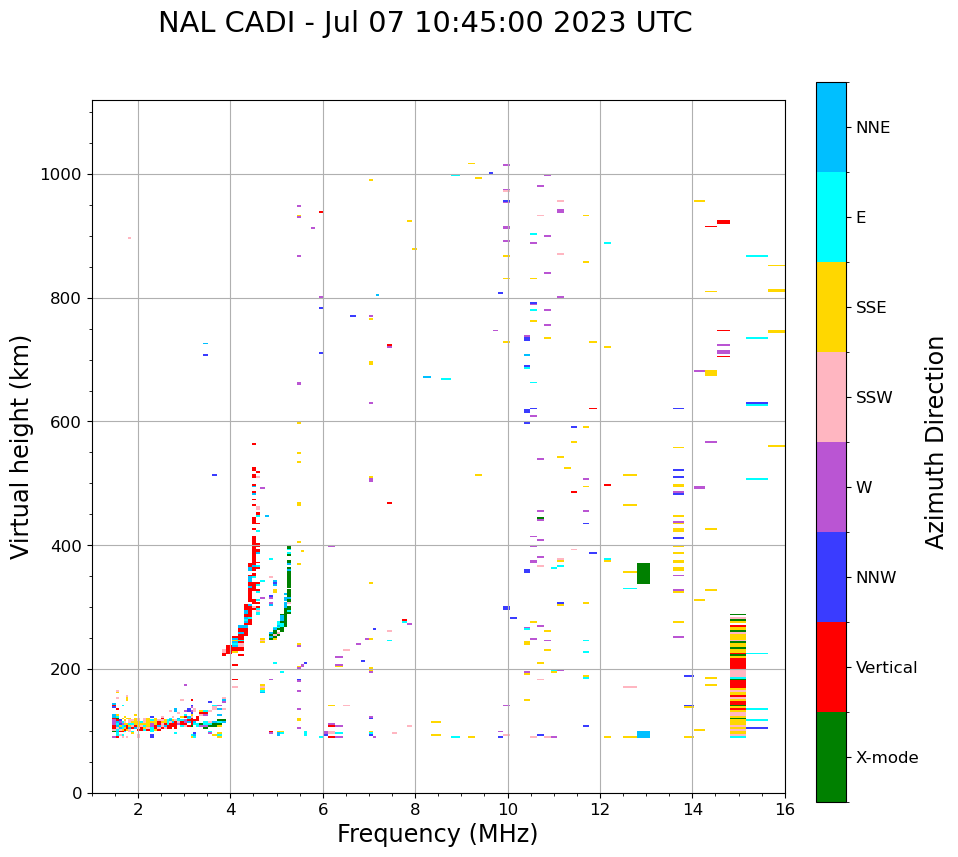 NAL CADI - Jul 07 10:45:00 2023 UTC

Virtual height (km)

1000
800
600
400
200
0

2
4
6
8
10
12
14
16

Frequency (MHz)

NNE
E
SSE
SSW
W
NNW
Vertical
X-mode

Azimuth Direction